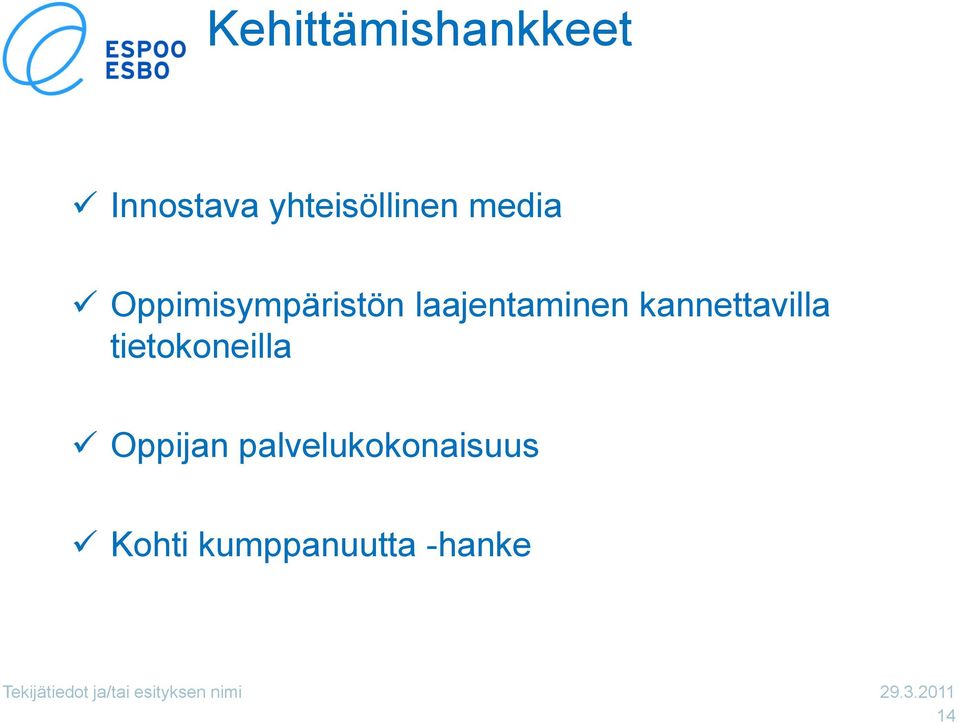 ESPOO
ESBO

Kehittämishankkeet

✓ Innostava yhteisöllinen media

✓ Oppimisympäristön laajentaminen kannettavilla tietokoneilla

✓ Oppijan palvelukokonaisuus

✓ Kohti kumppanuutta -hanke

Tekijätiedot ja/tai esityksen nimi

29.3.2011

14